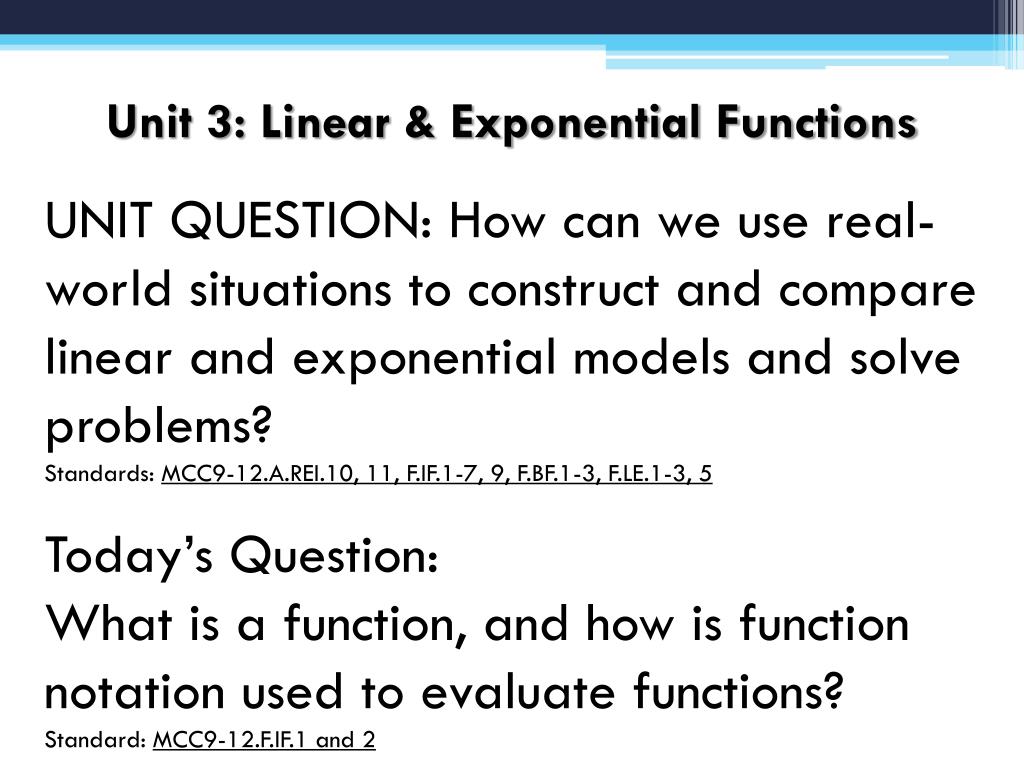 Unit 3: Linear & Exponential Functions

UNIT QUESTION: How can we use real-world situations to construct and compare linear and exponential models and solve problems?
Standards: MCC9-12.A.REI.10, 11, F.IF.1-7, 9, F.BF.1-3, F.LE.1-3, 5

Today's Question:
What is a function, and how is function notation used to evaluate functions?
Standard: MCC9-12.F.IF.1 and 2